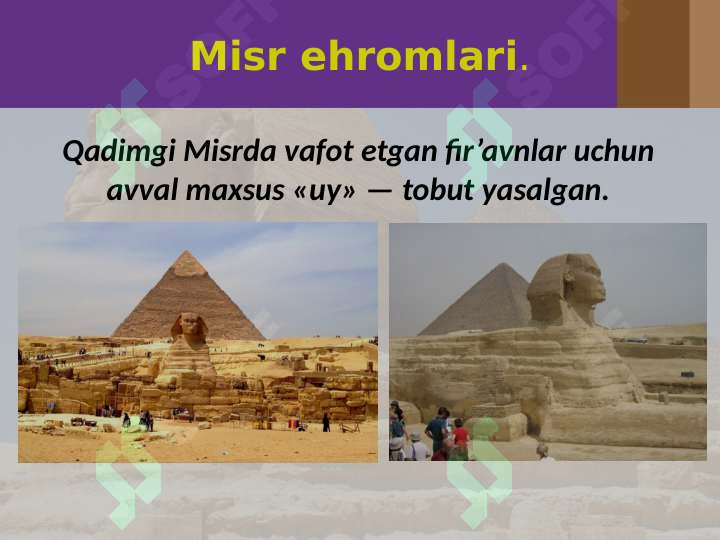 Misr ehromlari.

Qadimgi Misrda vafot etgan fir’avnlar uchun avval maxsus «uy» — tobut yasalgan.